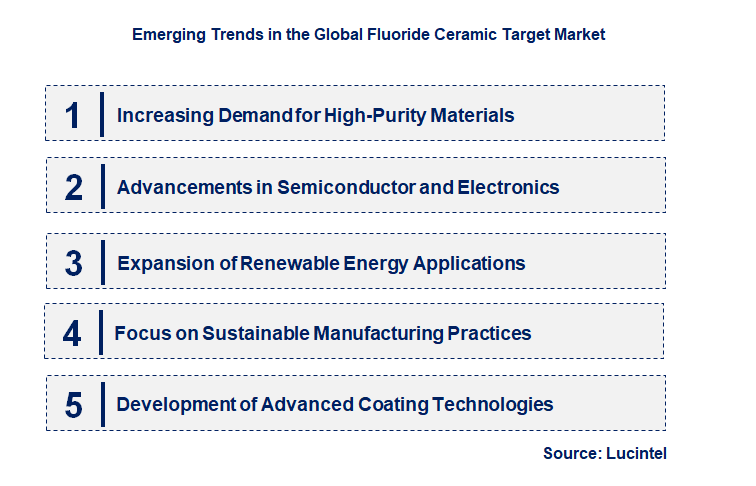 Emerging Trends in the Global Fluoride Ceramic Target Market

1 Increasing Demand for High-Purity Materials

2 Advancements in Semiconductor and Electronics

3 Expansion of Renewable Energy Applications

4 Focus on Sustainable Manufacturing Practices

5 Development of Advanced Coating Technologies

Source: Lucintel